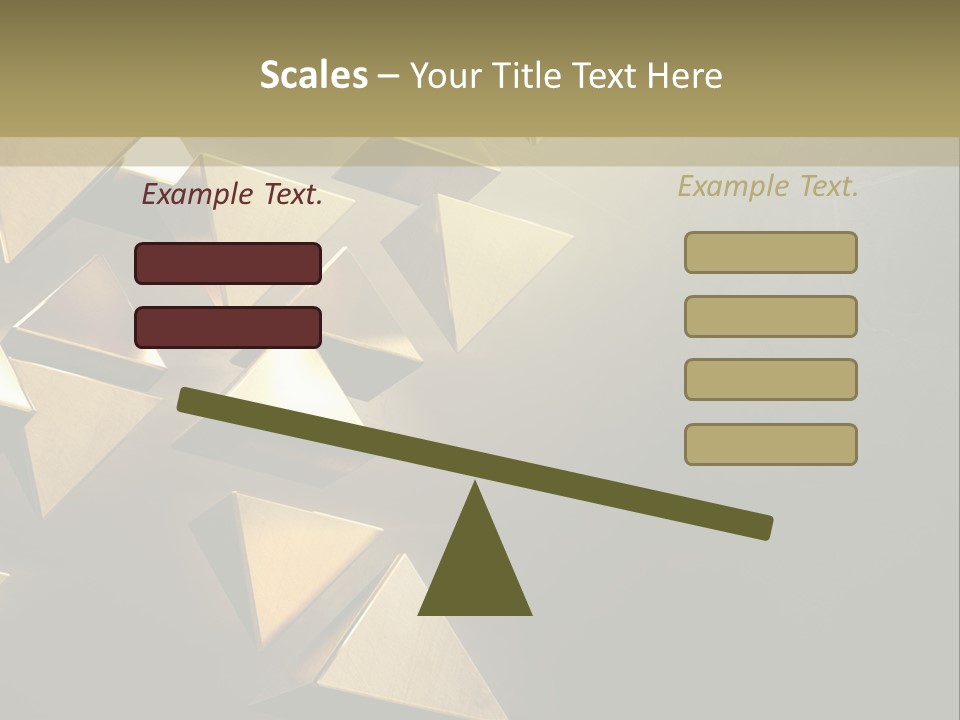 Scales – Your Title Text Here

Example Text.

Example Text.